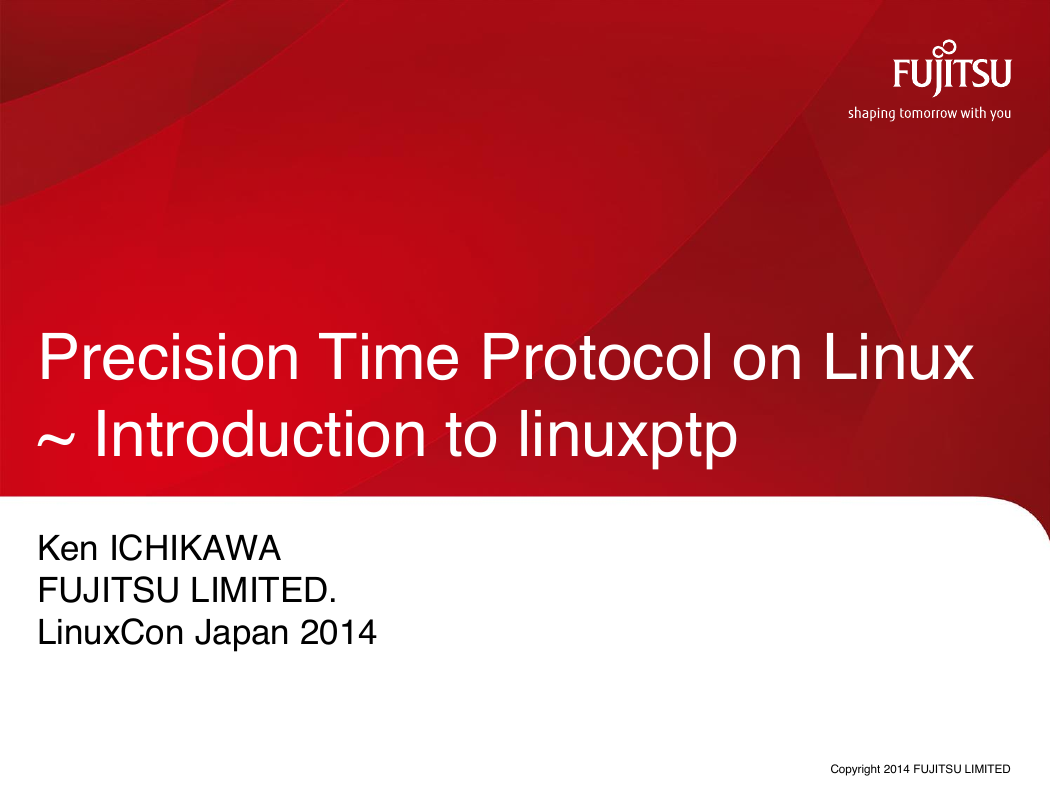 FUJITSU
shaping tomorrow with you

Precision Time Protocol on Linux
~ Introduction to linuxptp

Ken ICHIKAWA
FUJITSU LIMITED.
LinuxCon Japan 2014

Copyright 2014 FUJITSU LIMITED